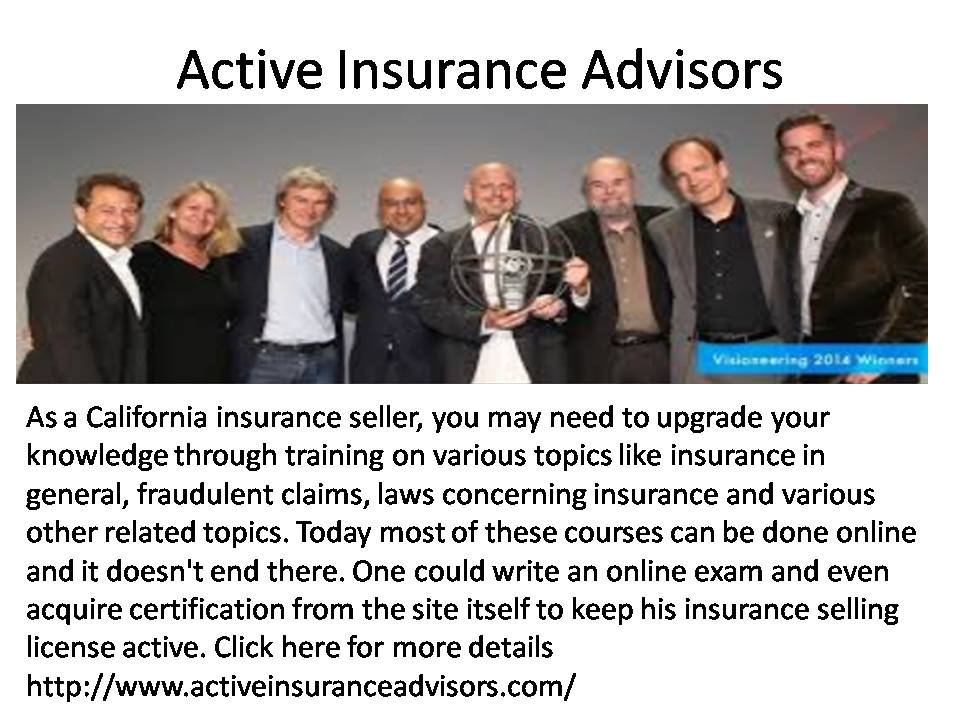 Active Insurance Advisors

Visioneering 2014 Winners

As a California insurance seller, you may need to upgrade your knowledge through training on various topics like insurance in general, fraudulent claims, laws concerning insurance and various other related topics. Today most of these courses can be done online and it doesn't end there. One could write an online exam and even acquire certification from the site itself to keep his insurance selling license active. Click here for more details http://www.activeinsuranceadvisors.com/